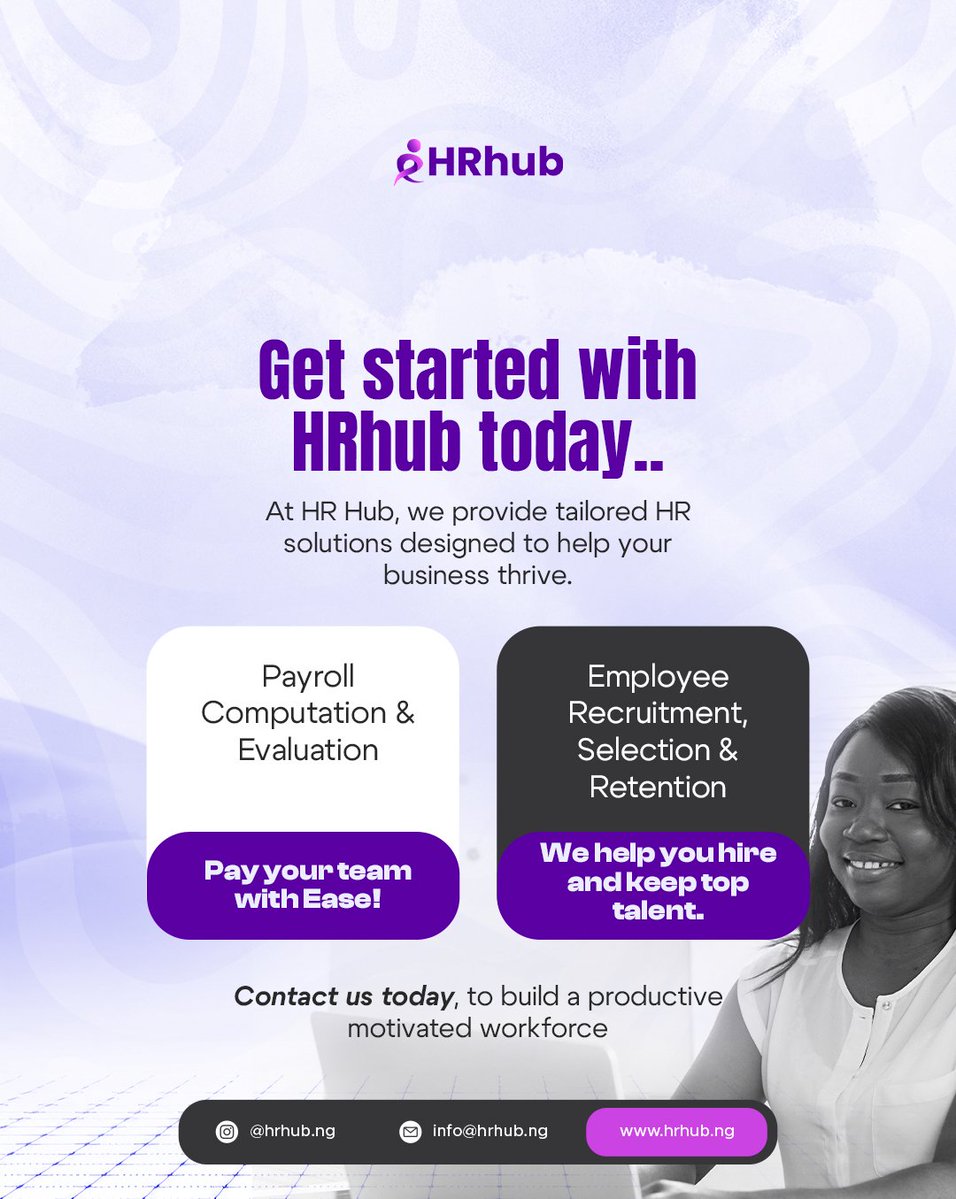 HRhub

Get started with HRhub today..

At HR Hub, we provide tailored HR solutions designed to help your business thrive.

Payroll Computation & Evaluation

Pay your team with Ease!

Employee Recruitment, Selection & Retention

We help you hire and keep top talent.

Contact us today, to build a productive motivated workforce

@hrhub.ng

info@hrhub.ng

www.hrhub.ng